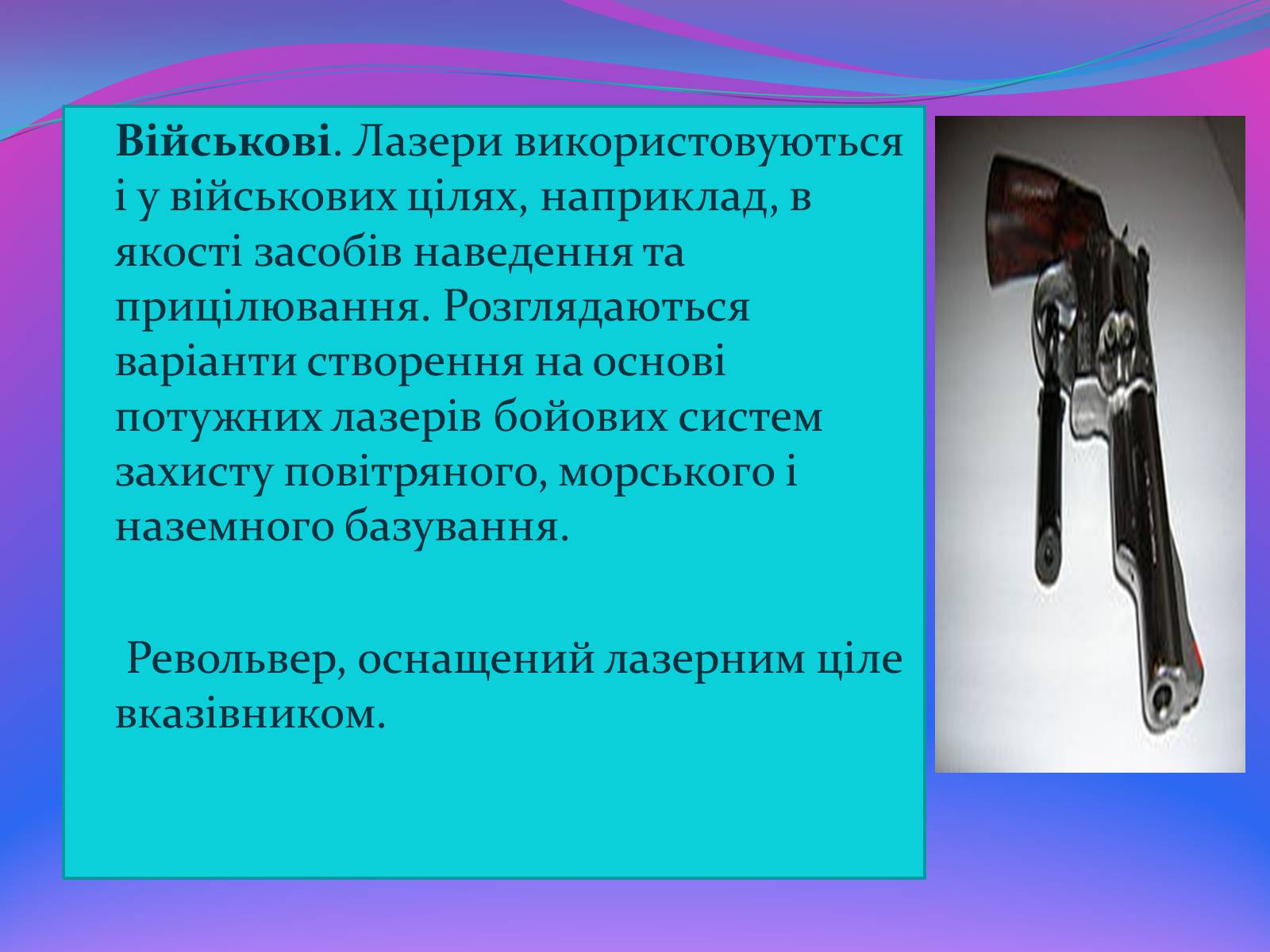 Військові. Лазери використовуються і у військових цілях, наприклад, в якості засобів наведення та прицілювання. Розглядаються варіанти створення на основі потужних лазерів бойових систем захисту повітряного, морського і наземного базування.

Револьвер, оснащений лазерним ціле вказівником.